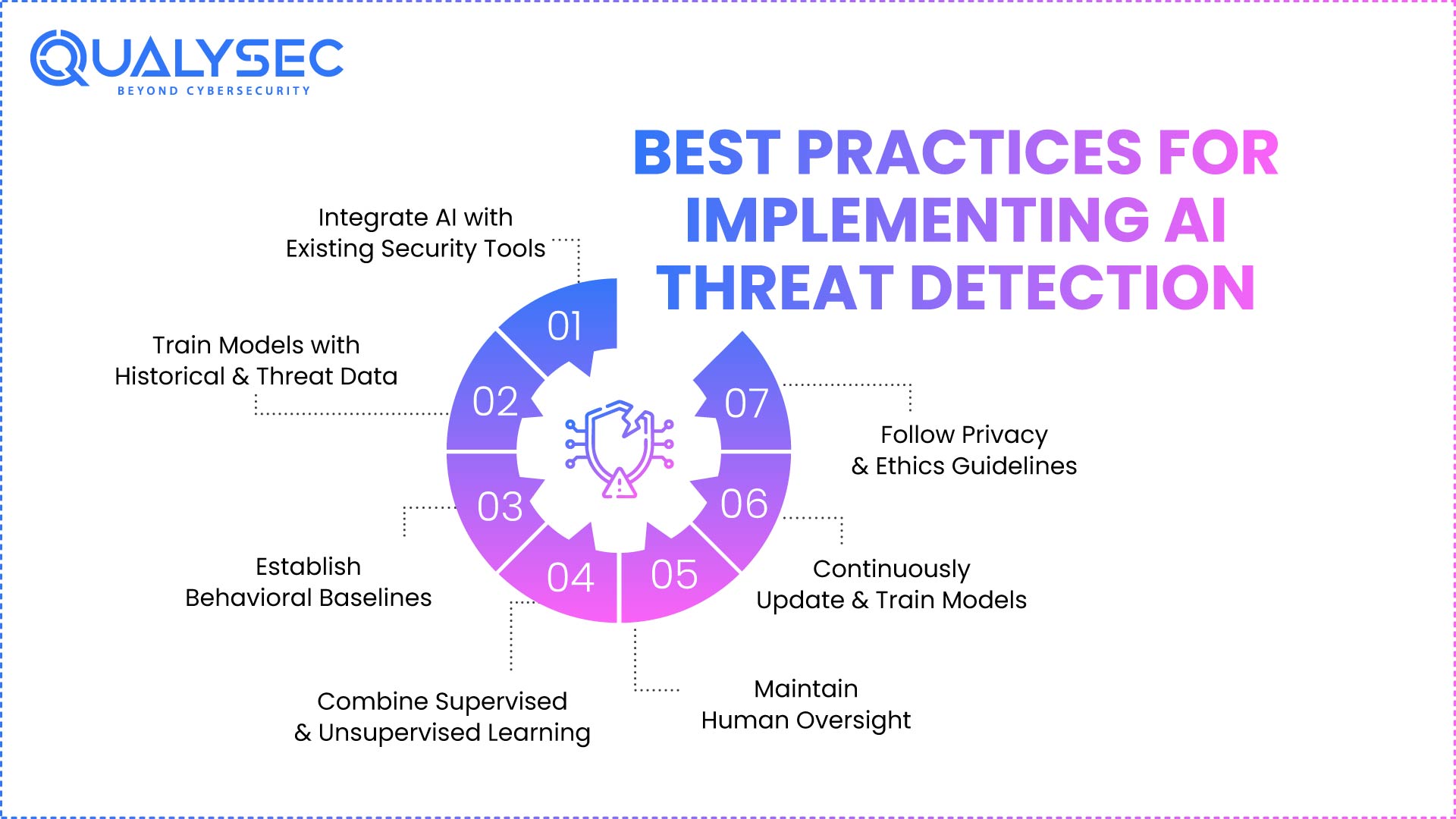 QUALYSEC
BEYOND CYBERSECURITY

BEST PRACTICES FOR IMPLEMENTING AI THREAT DETECTION

01
Integrate AI with Existing Security Tools

02
Train Models with Historical & Threat Data

03
Establish Behavioral Baselines

04
Combine Supervised & Unsupervised Learning

05
Maintain Human Oversight

06
Continuously Update & Train Models

07
Follow Privacy & Ethics Guidelines